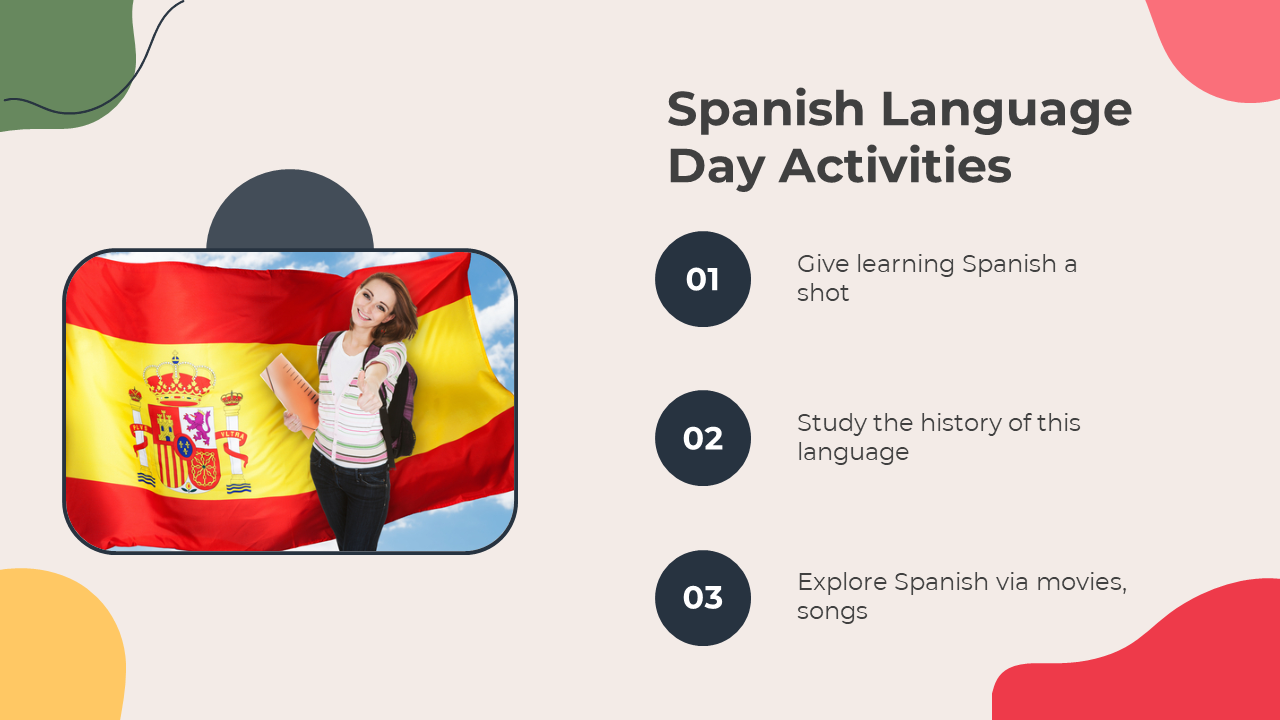 Spanish Language Day Activities

01

Give learning Spanish a shot

02

Study the history of this language

03

Explore Spanish via movies, songs